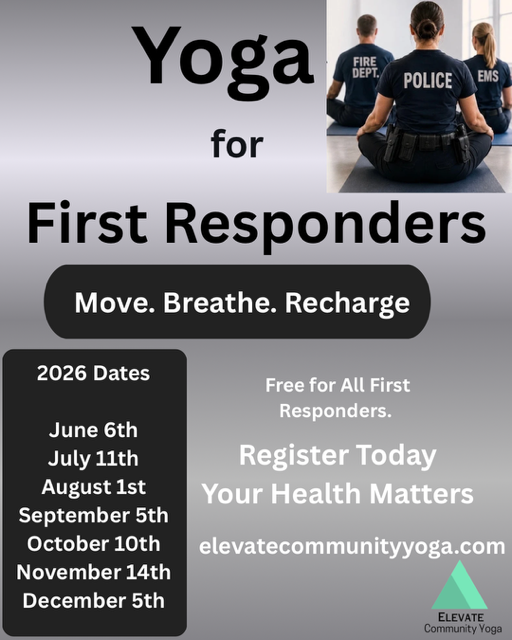 Yoga

for

First Responders

FIRE DEPT.
POLICE
EMS

Move. Breathe. Recharge

2026 Dates

June 6th
July 11th
August 1st
September 5th
October 10th
November 14th
December 5th

Free for All First Responders.

Register Today
Your Health Matters

elevatecommunityyoga.com

ELEVATE
Community Yoga